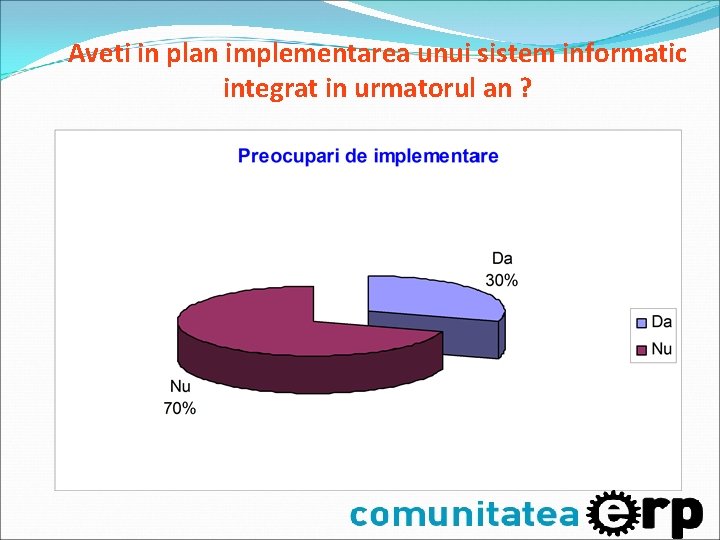 Aveti in plan implementarea unui sistem informatic integrat in urmatorul an ?

Preocupari de implementare

Da
30%

Nu
70%

Da
Nu

comunitatea erp